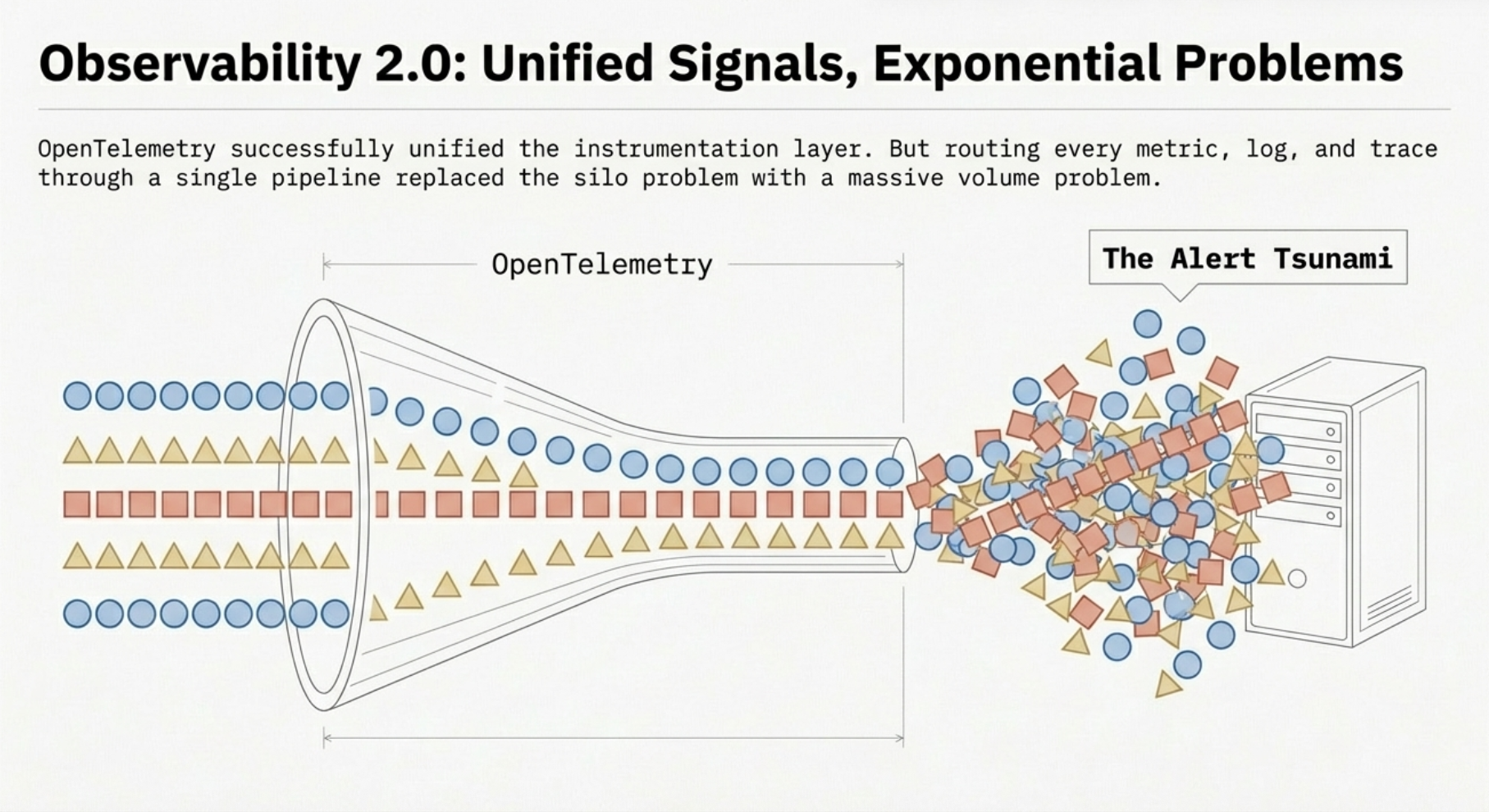 Observability 2.0: Unified Signals, Exponential Problems

OpenTelemetry successfully unified the instrumentation layer. But routing every metric, log, and trace through a single pipeline replaced the silo problem with a massive volume problem.

OpenTelemetry

The Alert Tsunami